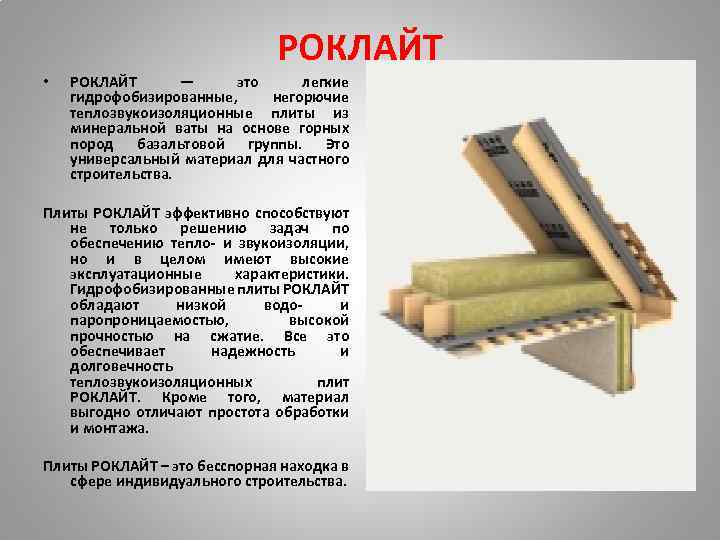 РОКЛАЙТ

• РОКЛАЙТ — это легкие гидрофобизированные, негорючие теплозвукоизоляционные плиты из минеральной ваты на основе горных пород базальтовой группы. Это универсальный материал для частного строительства.

Плиты РОКЛАЙТ эффективно способствуют не только решению задач по обеспечению тепло- и звукоизоляции, но и в целом имеют высокие эксплуатационные характеристики. Гидрофобизированные плиты РОКЛАЙТ обладают низкой водо- и паропроницаемостью, высокой прочностью на сжатие. Все это обеспечивает надежность и долговечность теплозвукоизоляционных плит РОКЛАЙТ. Кроме того, материал выгодно отличают простота обработки и монтажа.

Плиты РОКЛАЙТ – это бесспорная находка в сфере индивидуального строительства.